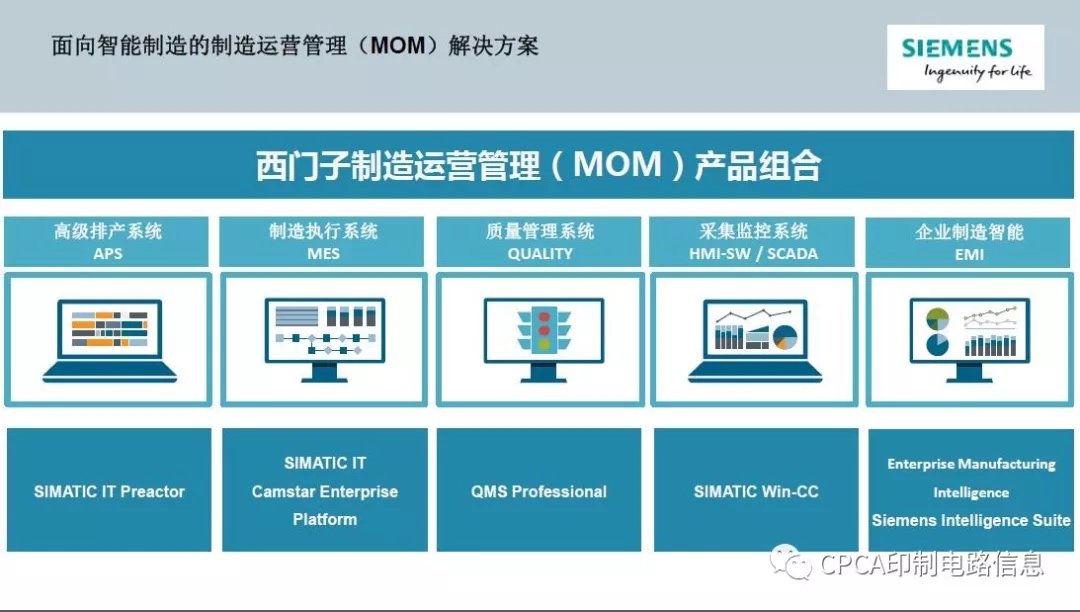 面向智能制造的制造运营管理（MOM）解决方案

SIEMENS
Ingenuity for life

西门子制造运营管理（MOM）产品组合

高级排产系统
APS

制造执行系统
MES

质量管理系统
QUALITY

采集监控系统
HMI-SW / SCADA

企业制造智能
EMI

SIMATIC IT Preactor

SIMATIC IT
Camstar Enterprise Platform

QMS Professional

SIMATIC Win-CC

Enterprise Manufacturing Intelligence
Siemens Intelligence Suite

CPCA印制电路信息